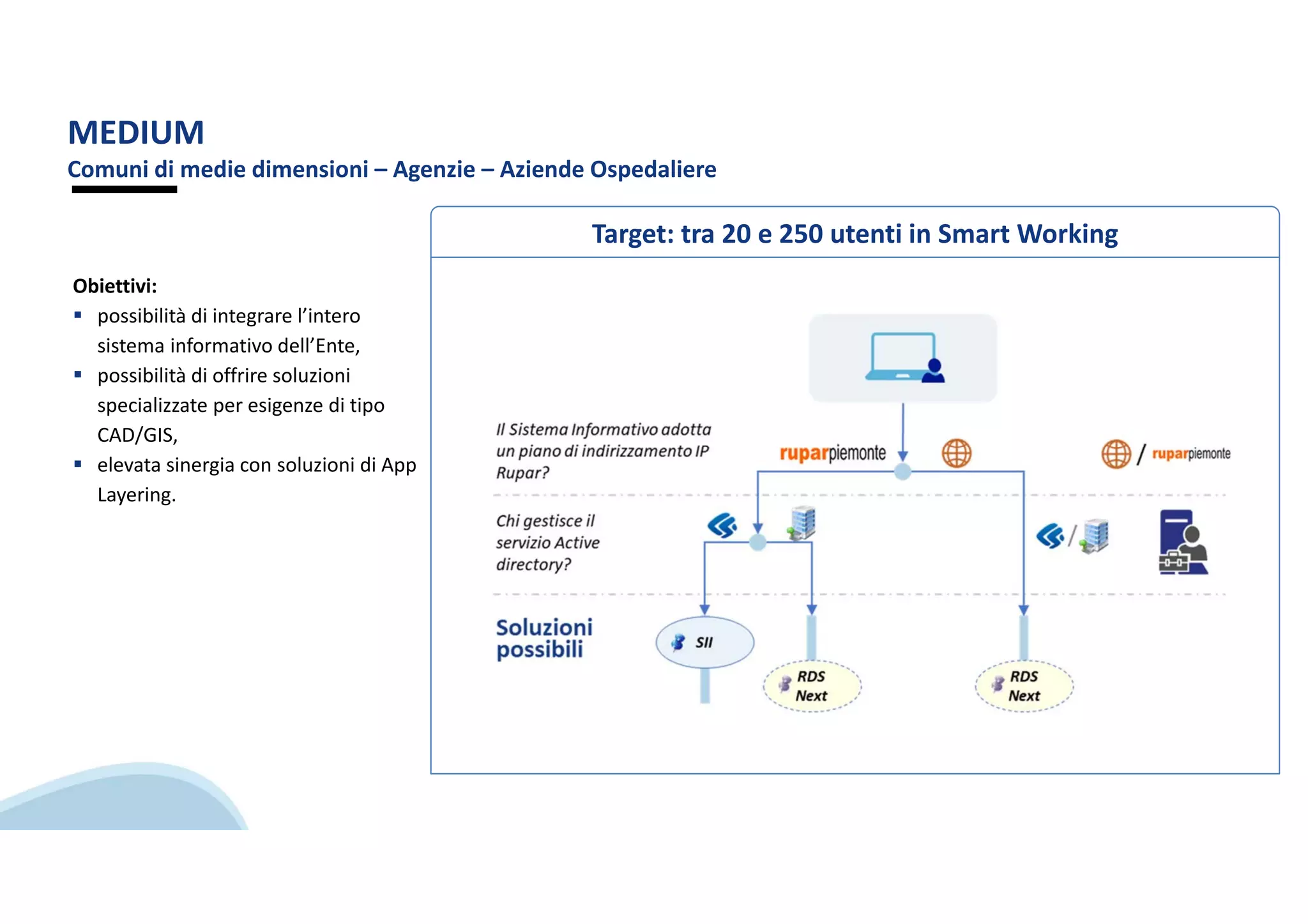 MEDIUM

Comuni di medie dimensioni – Agenzie – Aziende Ospedaliere

Obiettivi:

▪ possibilità di integrare l'intero sistema informativo dell'Ente,
▪ possibilità di offrire soluzioni specializzate per esigenze di tipo CAD/GIS,
▪ elevata sinergia con soluzioni di App Layering.

Target: tra 20 e 250 utenti in Smart Working

Il Sistema Informativo adotta un piano di indirizzamento IP Rupar?

ruparpiemonte

/ ruparpiemonte

Chi gestisce il servizio Active directory?

/

Soluzioni possibili

SII

RDS Next

RDS Next